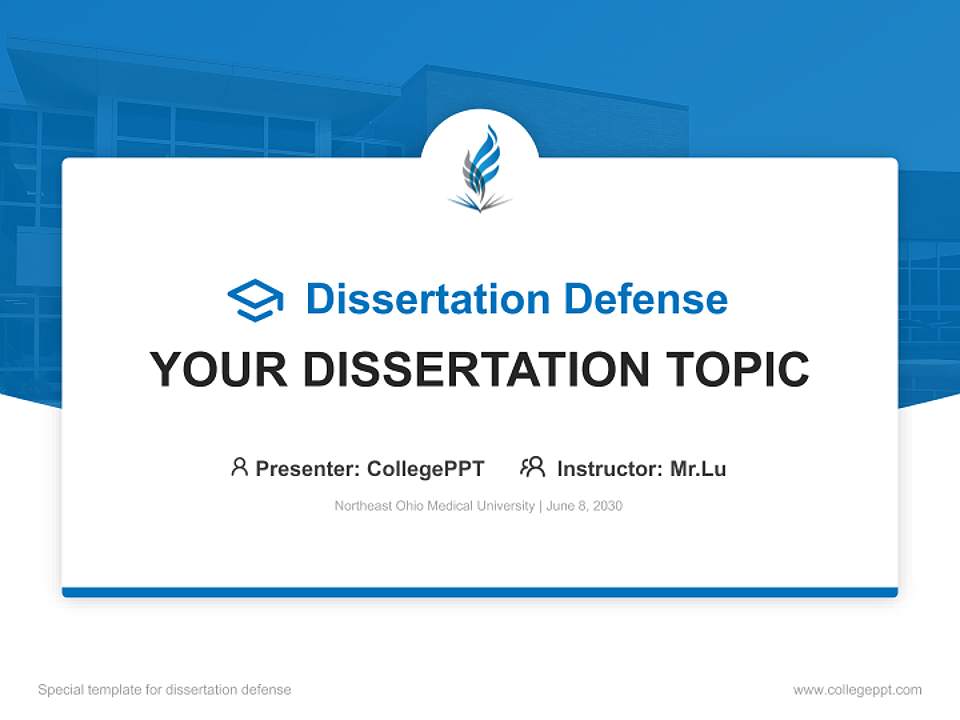 Dissertation Defense

YOUR DISSERTATION TOPIC

Presenter: CollegePPT Instructor: Mr.Lu

Northeast Ohio Medical University | June 8, 2030

Special template for dissertation defense

www.collegeppt.com